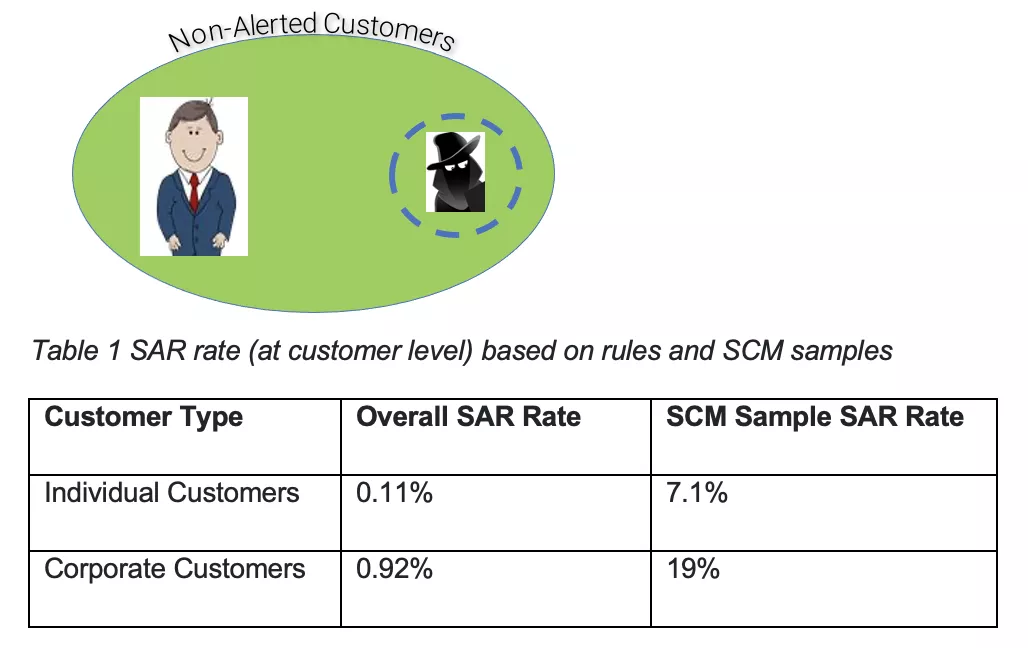 Non-Alerted Customers

Table 1 SAR rate (at customer level) based on rules and SCM samples

| Customer Type | Overall SAR Rate | SCM Sample SAR Rate |
|---|---|---|
| Individual Customers | 0.11% | 7.1% |
| Corporate Customers | 0.92% | 19% |